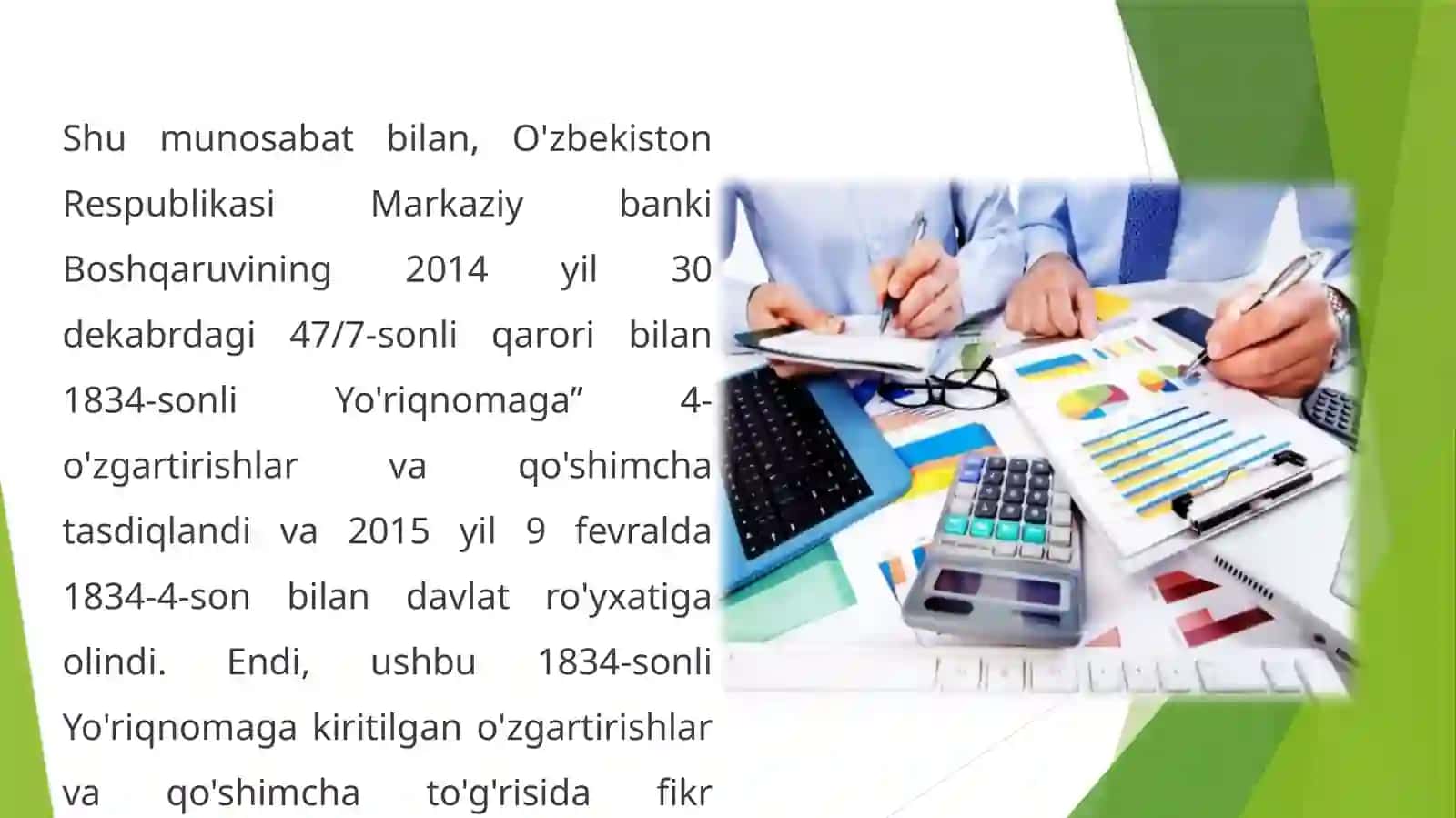 Shu munosabat bilan, O'zbekiston Respublikasi Markaziy banki Boshqaruvining 2014 yil 30 dekabrdagi 47/7-sonli qarori bilan 1834-sonli Yo'riqnomaga” 4-o'zgartirishlar va qo'shimcha tasdiqlandi va 2015 yil 9 fevralda 1834-4-son bilan davlat ro'yxatiga olindi. Endi, ushbu 1834-sonli Yo'riqnomaga kiritilgan o'zgartirishlar va qo'shimcha to'g'risida fikr